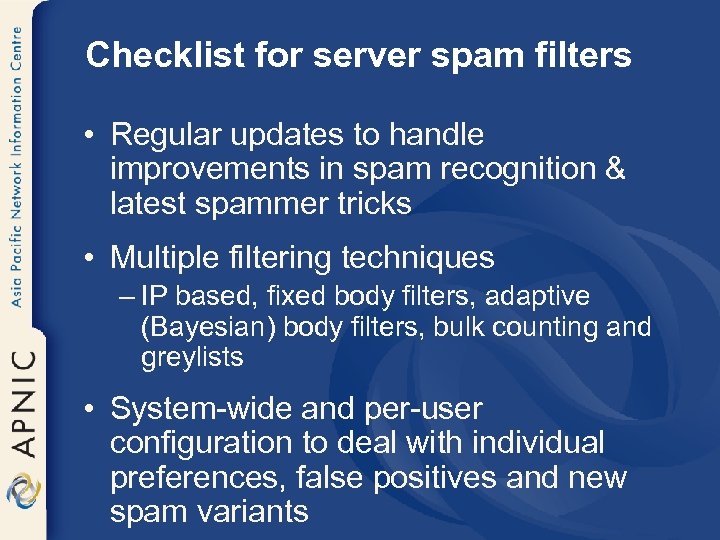 Asia Pacific Network Information Centre

APNIC

Checklist for server spam filters

• Regular updates to handle improvements in spam recognition & latest spammer tricks

• Multiple filtering techniques
– IP based, fixed body filters, adaptive (Bayesian) body filters, bulk counting and greylists

• System-wide and per-user configuration to deal with individual preferences, false positives and new spam variants